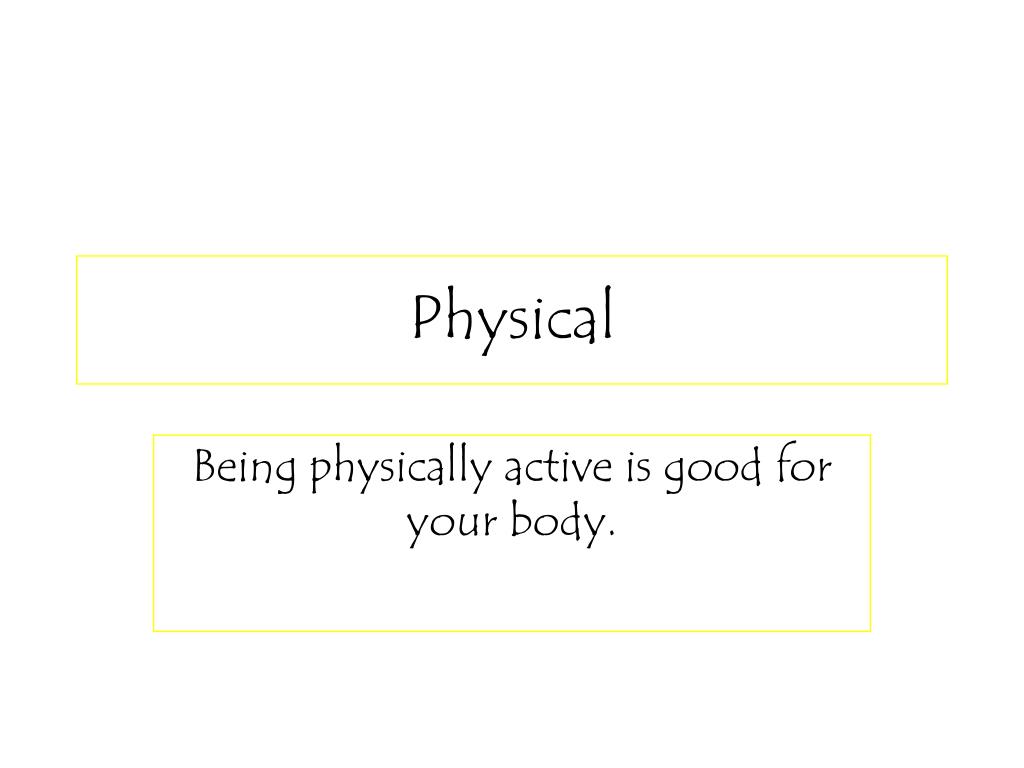 Physical

Being physically active is good for your body.